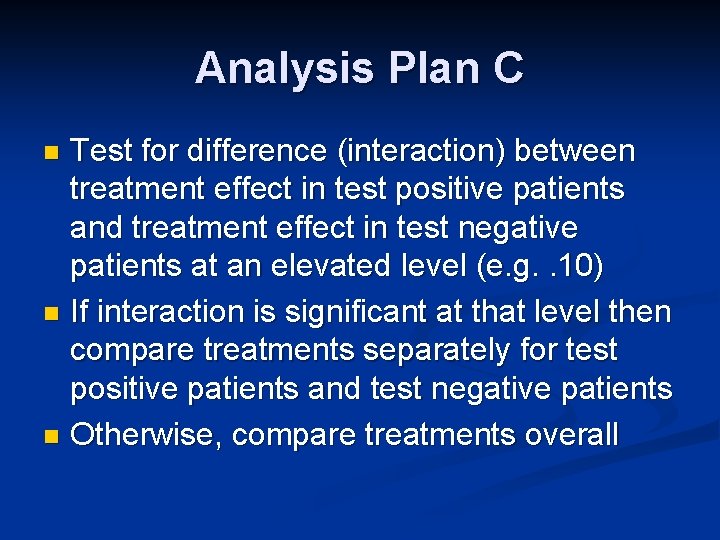 Analysis Plan C

- Test for difference (interaction) between treatment effect in test positive patients and treatment effect in test negative patients at an elevated level (e.g. .10)
- If interaction is significant at that level then compare treatments separately for test positive patients and test negative patients
- Otherwise, compare treatments overall